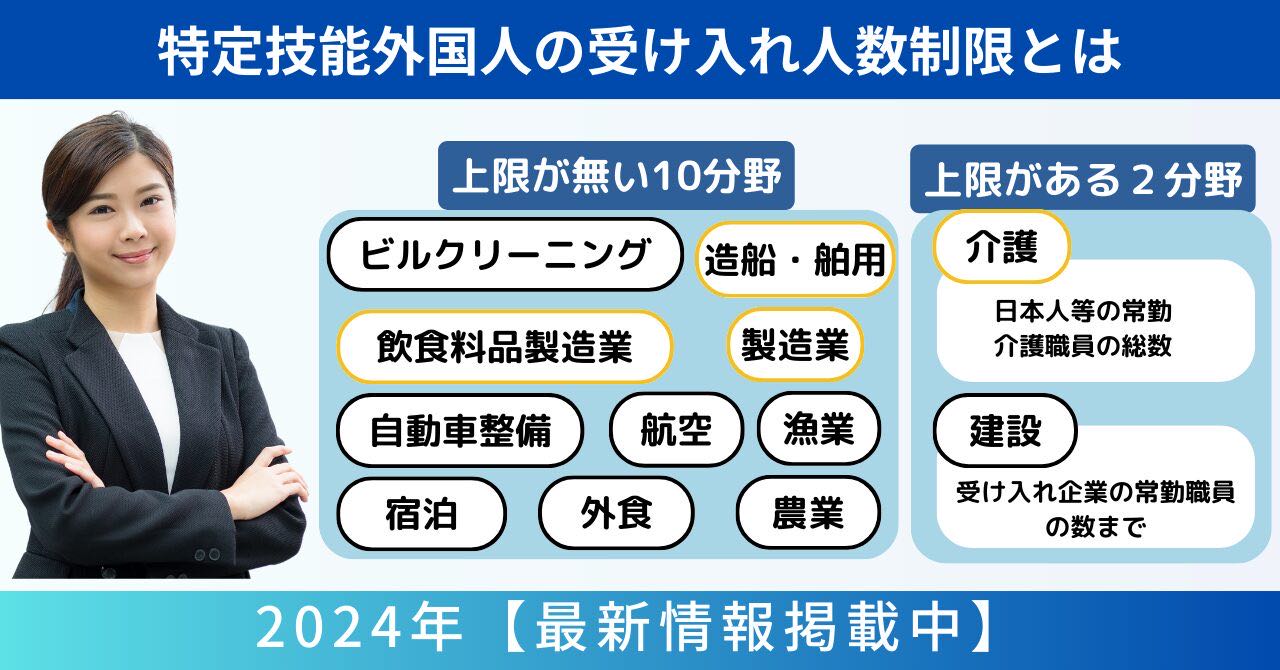 特定技能外国人の受け入れ人数制限とは

上限が無い10分野

ビルクリーニング

造船・舶用

飲食料品製造業

製造業

自動車整備

航空

漁業

宿泊

外食

農業

上限がある２分野

介護

日本人等の常勤介護職員の総数

建設

受け入れ企業の常勤職員の数まで

2024年【最新情報掲載中】